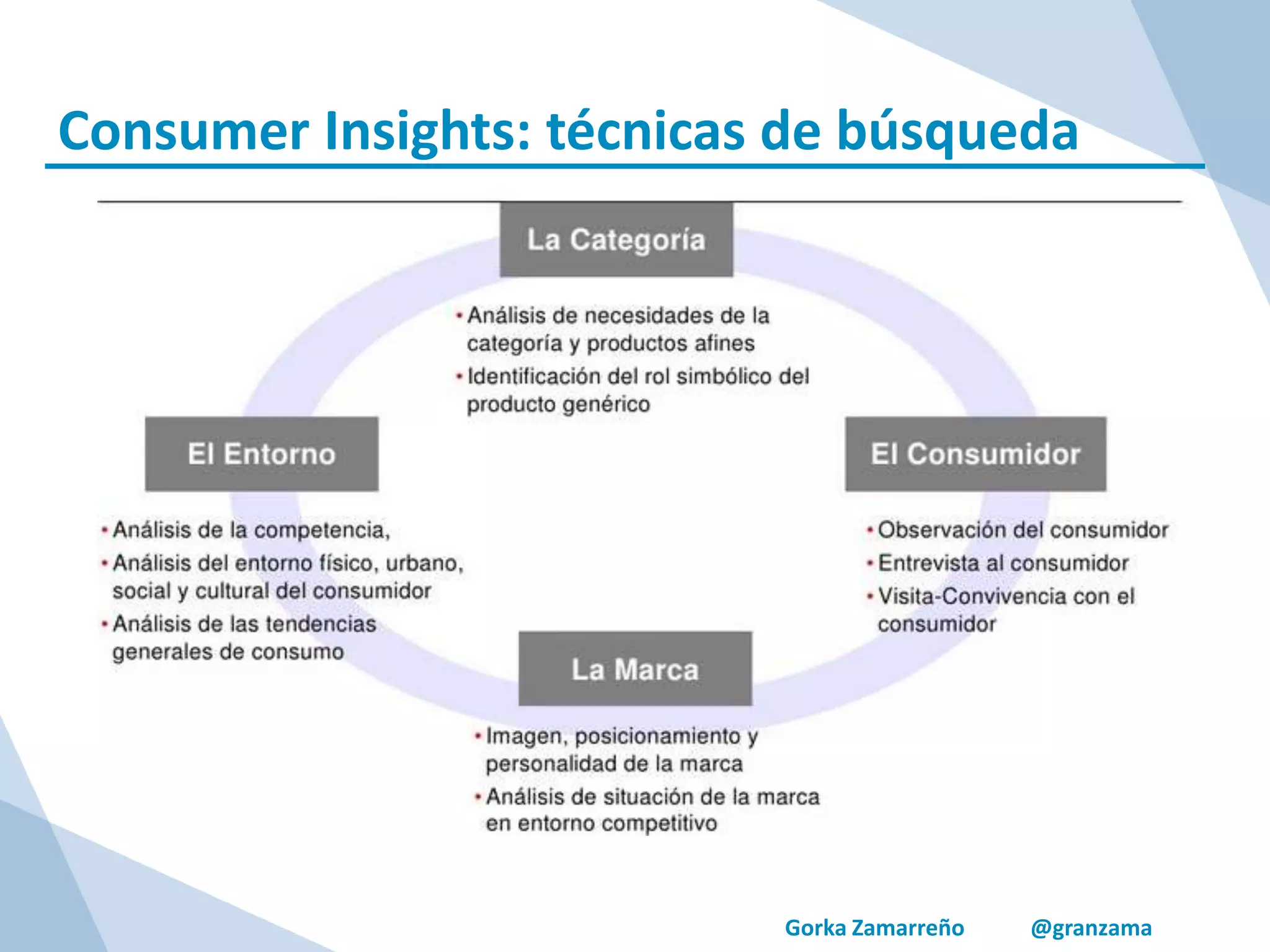 Consumer Insights: técnicas de búsqueda

La Categoría

• Análisis de necesidades de la categoría y productos afines
• Identificación del rol simbólico del producto genérico

El Entorno

• Análisis de la competencia,
• Análisis del entorno físico, urbano, social y cultural del consumidor
• Análisis de las tendencias generales de consumo

El Consumidor

• Observación del consumidor
• Entrevista al consumidor
• Visita-Convivencia con el consumidor

La Marca

• Imagen, posicionamiento y personalidad de la marca
• Análisis de situación de la marca en entorno competitivo

Gorka Zamarreño @granzama